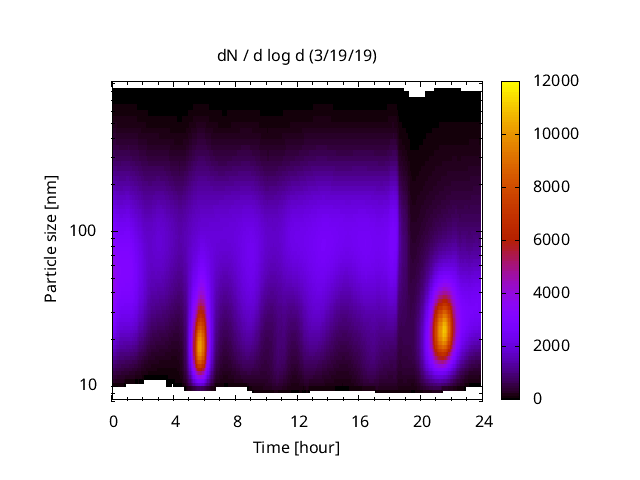 dN / d log d (3/19/19)

Particle size [nm]

100

10

0
4
8
12
16
20
24

Time [hour]

12000
10000
8000
6000
4000
2000
0